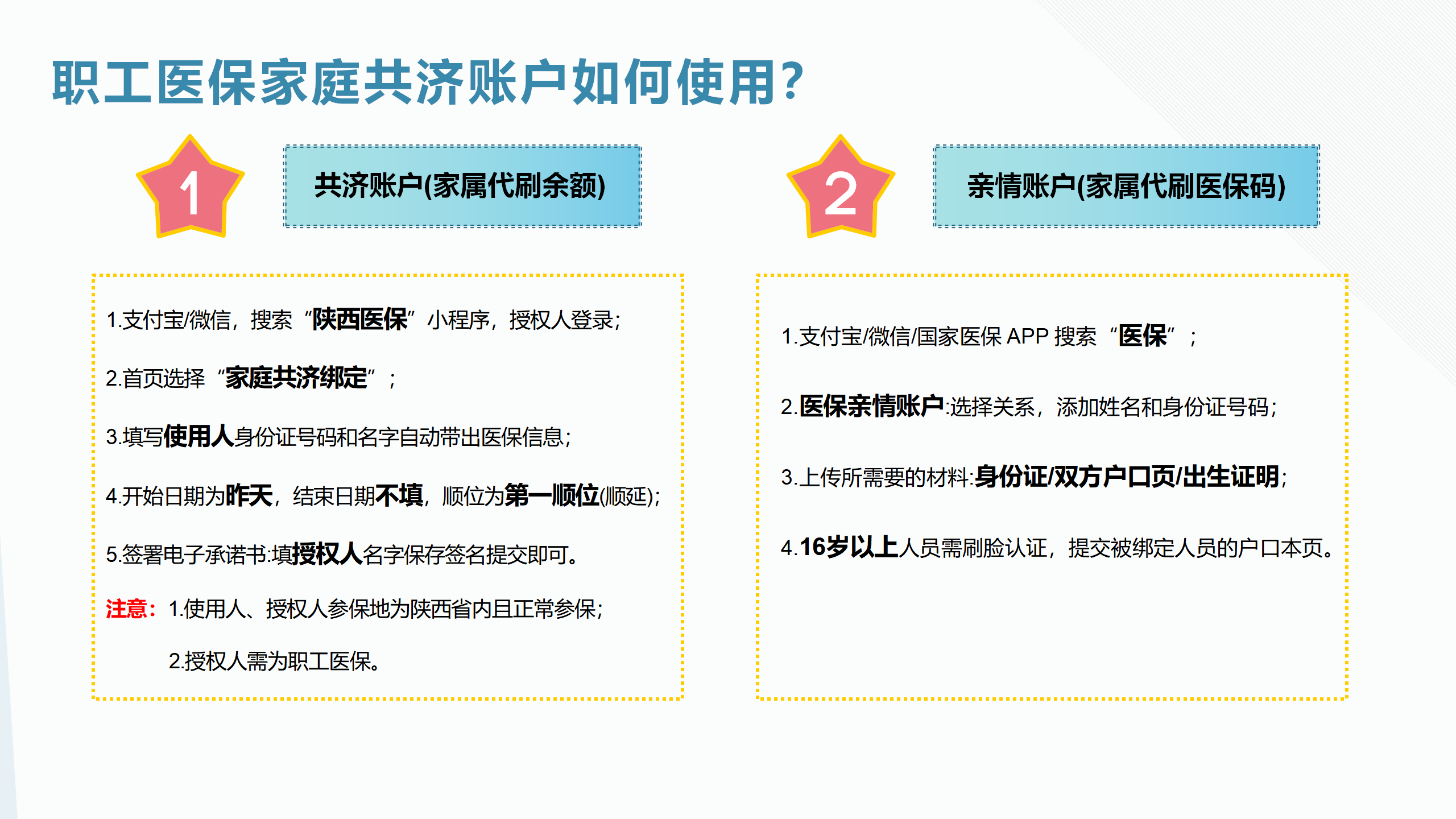 职工医保家庭共济账户如何使用?

1

共济账户(家属代刷余额)

1.支付宝/微信，搜索“陕西医保”小程序，授权人登录;

2.首页选择“家庭共济绑定”；

3.填写使用人身份证号码和名字自动带出医保信息;

4.开始日期为昨天，结束日期不填，顺位为第一顺位(顺延);

5.签署电子承诺书:填授权人名字保存签名提交即可。

注意：1.使用人、授权人参保地为陕西省内且正常参保;

2.授权人需为职工医保。

2

亲情账户(家属代刷医保码)

1.支付宝/微信/国家医保 APP 搜索“医保”；

2.医保亲情账户:选择关系，添加姓名和身份证号码;

3.上传所需要的材料:身份证/双方户口页/出生证明;

4.16岁以上人员需刷脸认证，提交被绑定人员的户口本页。